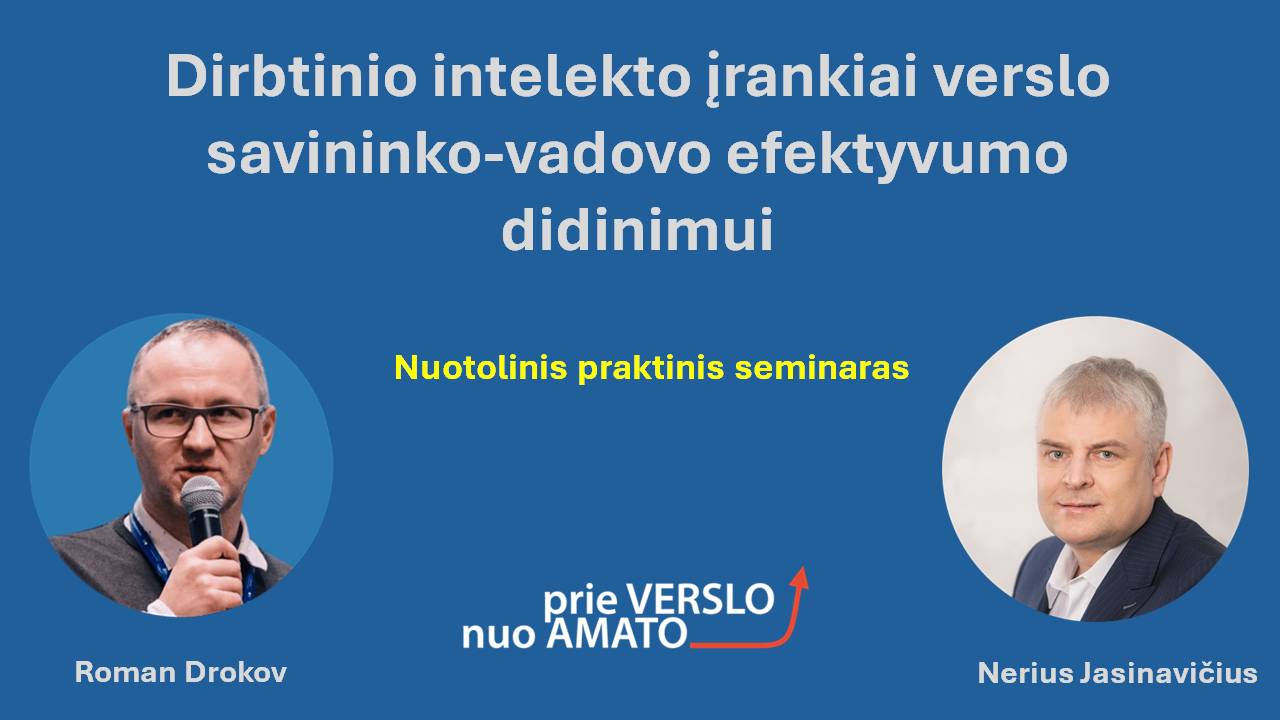 Dirbtinio intelekto įrankiai verslo savininko-vadovo efektyvumo didinimui

Nuotolinis praktinis seminaras

prie VERSLO
nuo AMATO

Roman Drokov

Nerius Jasinavičius